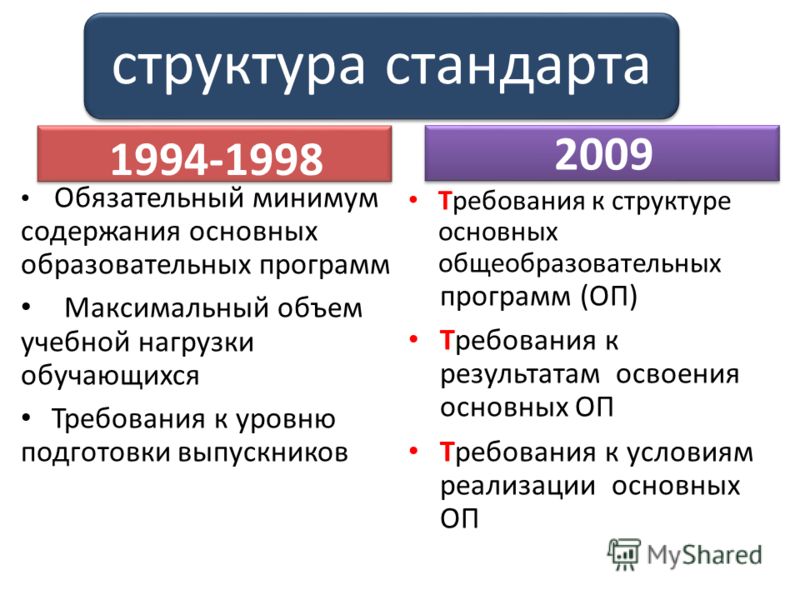 структура стандарта

1994-1998

• Обязательный минимум содержания основных образовательных программ

• Максимальный объем учебной нагрузки обучающихся

• Требования к уровню подготовки выпускников

2009

• Требования к структуре основных общеобразовательных программ (ОП)

• Требования к результатам освоения основных ОП

• Требования к условиям реализации основных ОП

MyShared